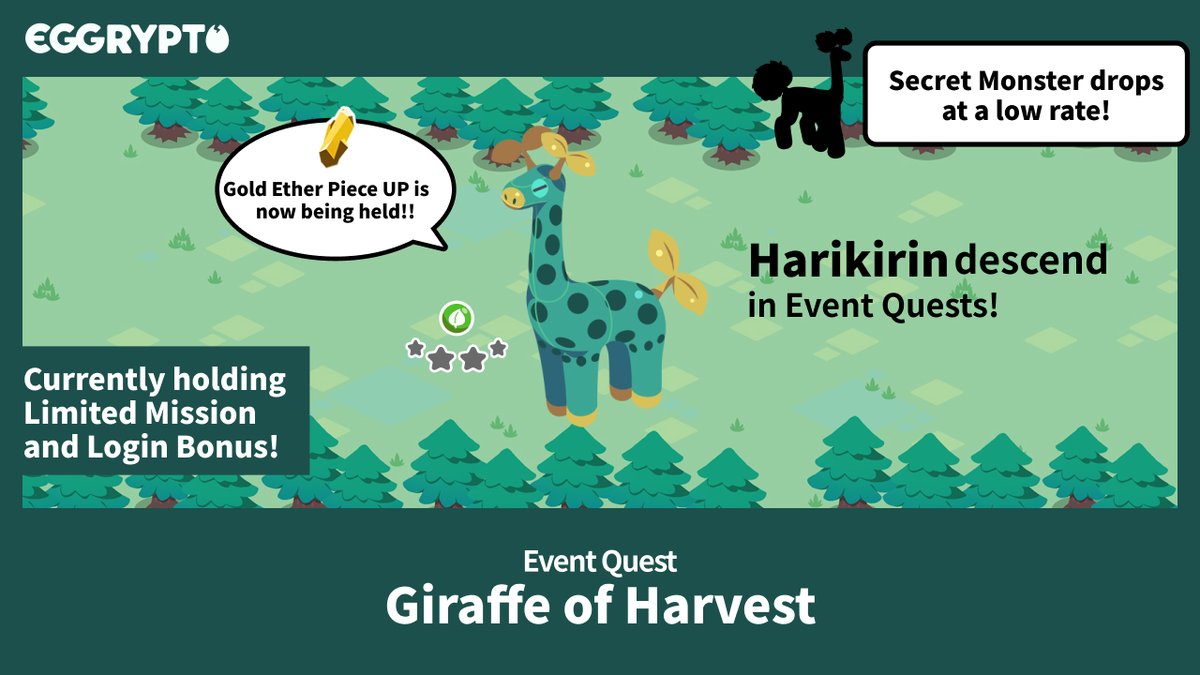 EGGRYPTO

Secret Monster drops at a low rate!

Gold Ether Piece UP is now being held!!

Harikirin descend in Event Quests!

Currently holding Limited Mission and Login Bonus!

Event Quest
Giraffe of Harvest